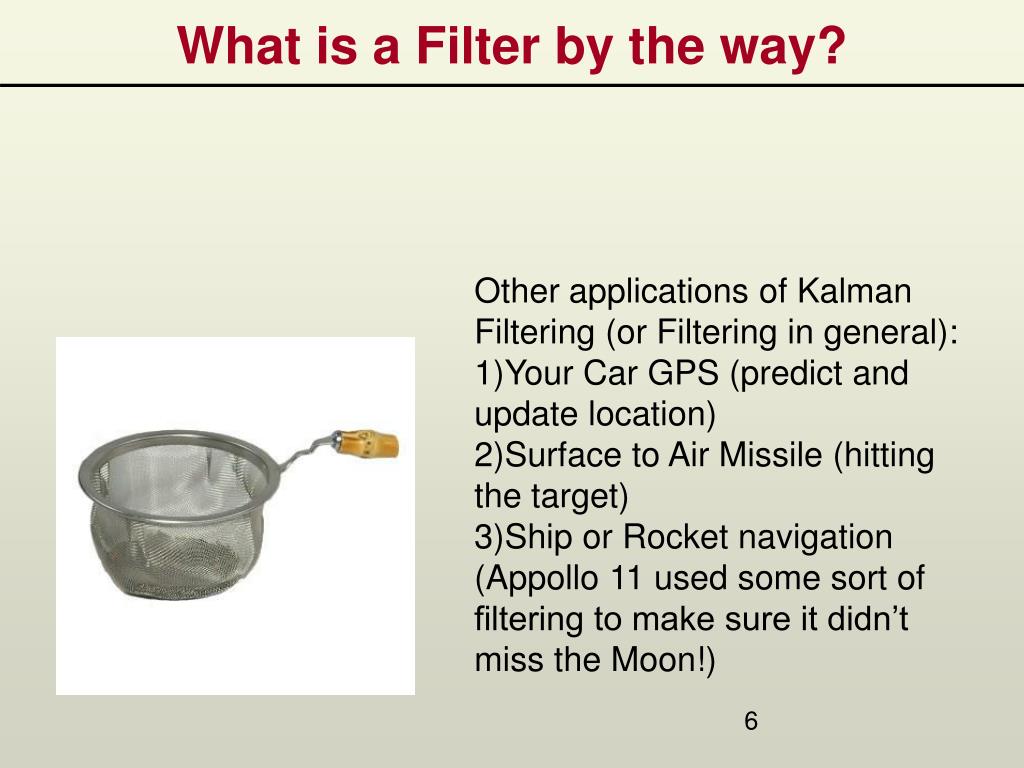 What is a Filter by the way?

Other applications of Kalman Filtering (or Filtering in general):
1)Your Car GPS (predict and update location)
2)Surface to Air Missile (hitting the target)
3)Ship or Rocket navigation (Appollo 11 used some sort of filtering to make sure it didn’t miss the Moon!)

6